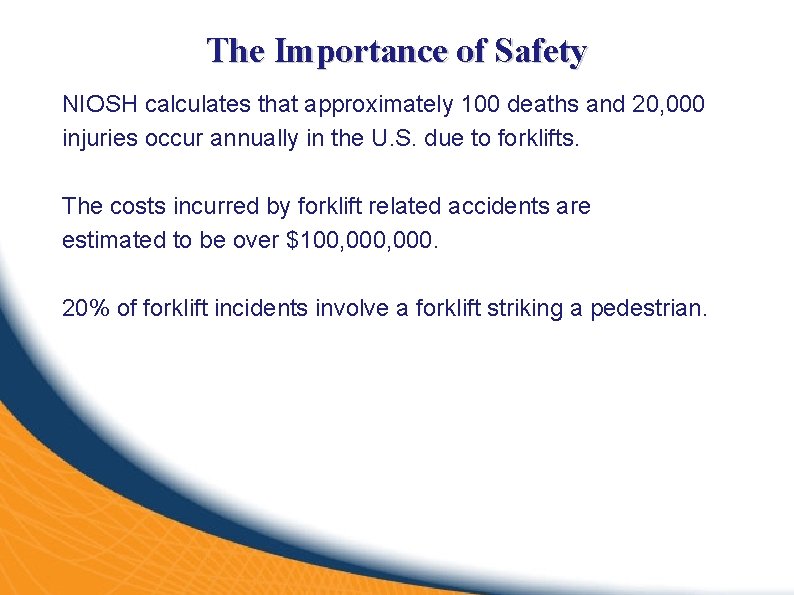 The Importance of Safety

NIOSH calculates that approximately 100 deaths and 20,000 injuries occur annually in the U.S. due to forklifts.

The costs incurred by forklift related accidents are estimated to be over \$100,000,000.

20% of forklift incidents involve a forklift striking a pedestrian.